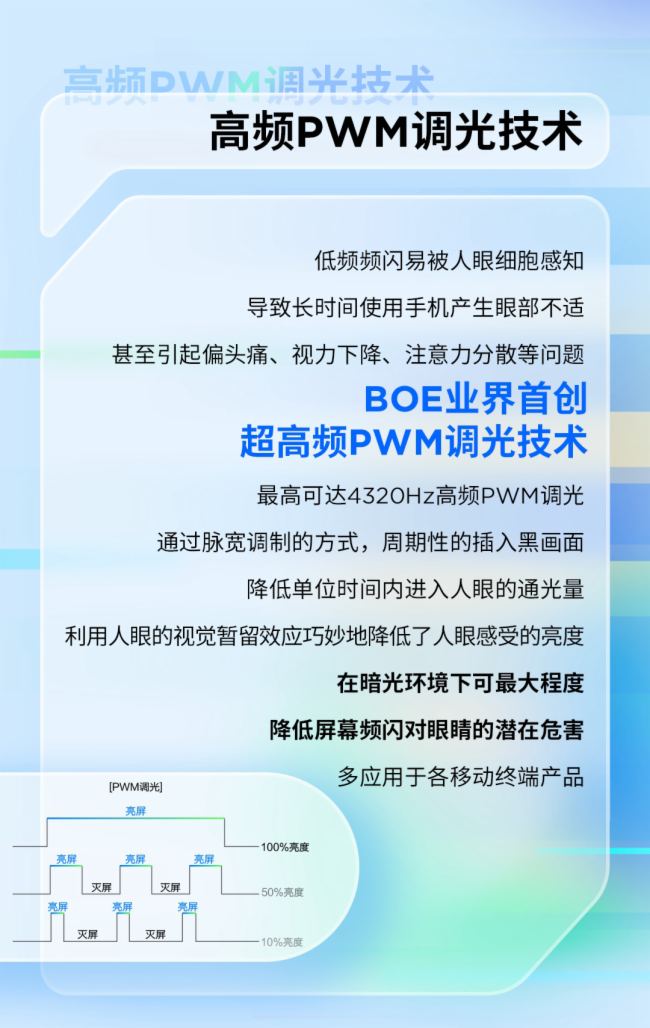 高频PWM调光技术

高频PWM调光技术

低频频闪易被人眼细胞感知

导致长时间使用手机产生眼部不适

甚至引起偏头痛、视力下降、注意力分散等问题

BOE业界首创
超高频PWM调光技术

最高可达4320Hz高频PWM调光

通过脉宽调制的方式，周期性的插入黑画面

降低单位时间内进入人眼的通光量

利用人眼的视觉暂留效应巧妙地降低了人眼感受的亮度

在暗光环境下可最大程度

降低屏幕频闪对眼睛的潜在危害

多应用于各移动终端产品

[PWM调光]

亮屏
100%亮度

亮屏 亮屏 亮屏
灭屏 灭屏
50%亮度

亮屏 亮屏 亮屏
灭屏 灭屏
10%亮度